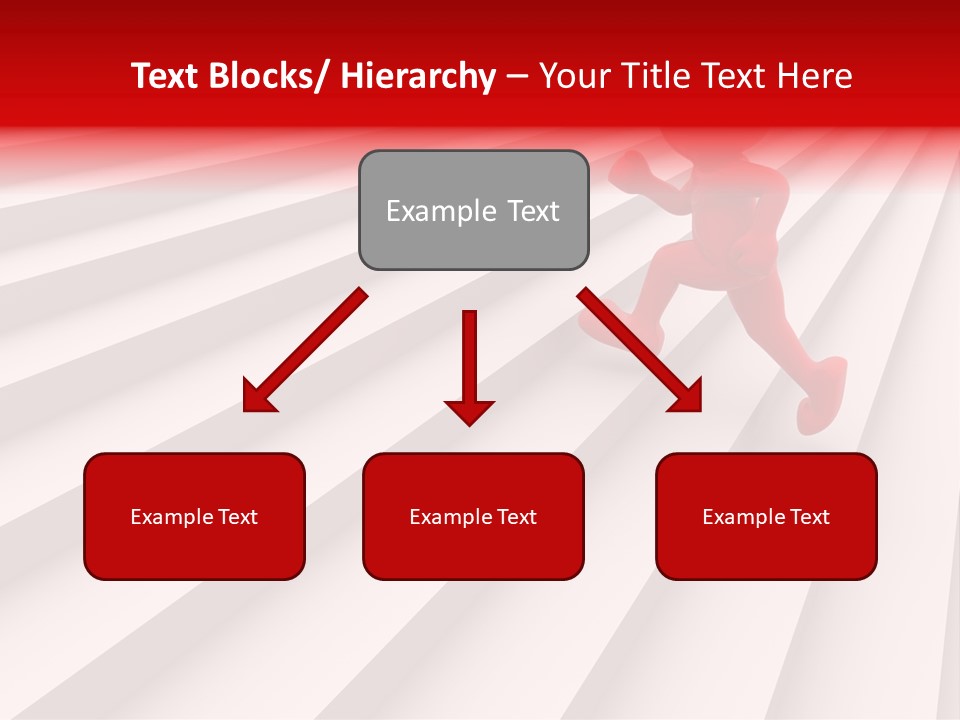 Text Blocks/ Hierarchy – Your Title Text Here

Example Text

Example Text

Example Text

Example Text